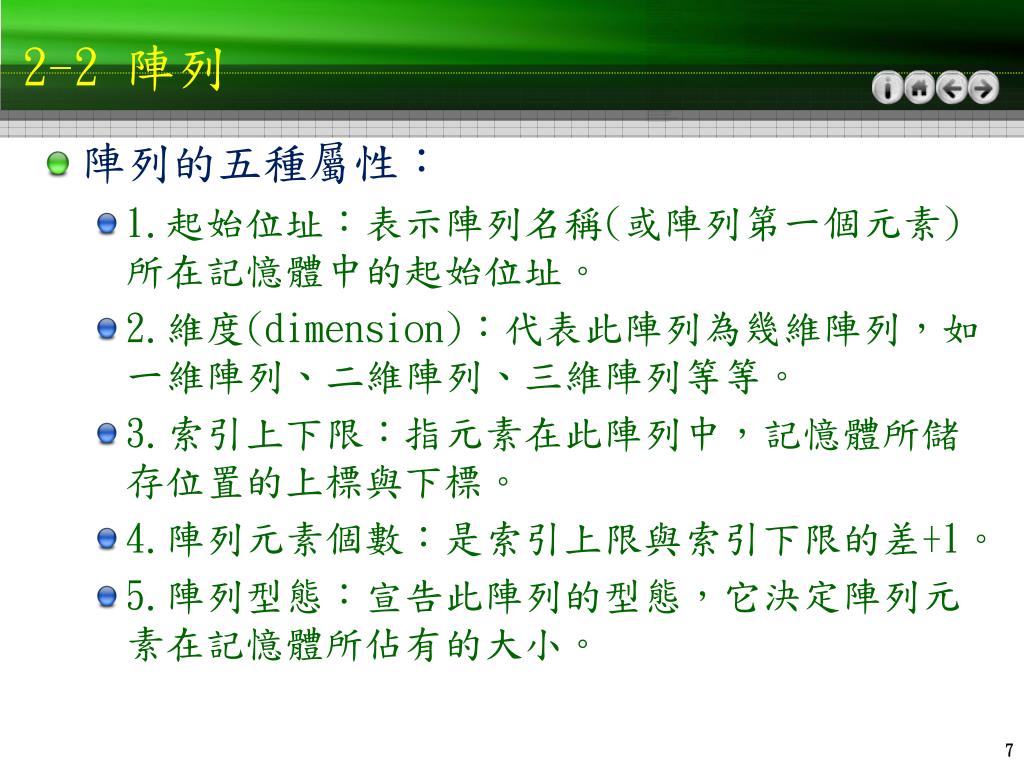 2-2 陣列

陣列的五種屬性：

1.起始位址：表示陣列名稱(或陣列第一個元素)所在記憶體中的起始位址。

2.維度(dimension)：代表此陣列為幾維陣列，如一維陣列、二維陣列、三維陣列等等。

3.索引上下限：指元素在此陣列中，記憶體所儲存位置的上標與下標。

4.陣列元素個數：是索引上限與索引下限的差+1。

5.陣列型態：宣告此陣列的型態，它決定陣列元素在記憶體所佔有的大小。

7